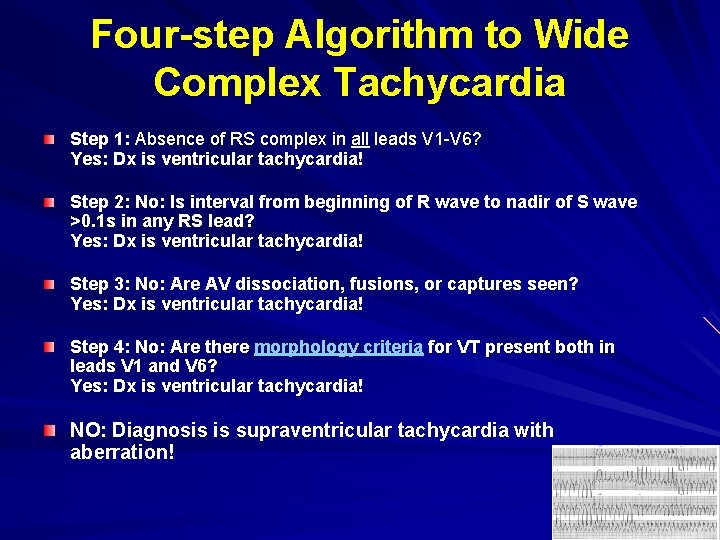 Four-step Algorithm to Wide Complex Tachycardia

Step 1: Absence of RS complex in all leads V1-V6?
Yes: Dx is ventricular tachycardia!

Step 2: No: Is interval from beginning of R wave to nadir of S wave >0.1s in any RS lead?
Yes: Dx is ventricular tachycardia!

Step 3: No: Are AV dissociation, fusions, or captures seen?
Yes: Dx is ventricular tachycardia!

Step 4: No: Are there morphology criteria for VT present both in leads V1 and V6?
Yes: Dx is ventricular tachycardia!

NO: Diagnosis is supraventricular tachycardia with aberration!